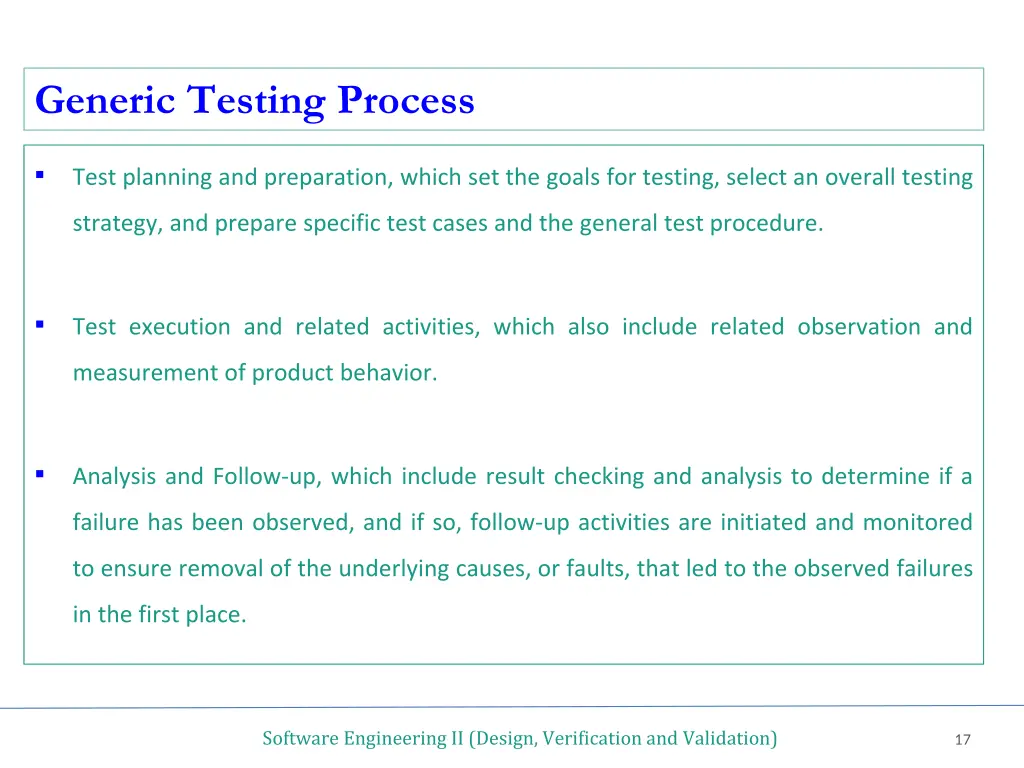 Generic Testing Process

▪ Test planning and preparation, which set the goals for testing, select an overall testing strategy, and prepare specific test cases and the general test procedure.

▪ Test execution and related activities, which also include related observation and measurement of product behavior.

▪ Analysis and Follow-up, which include result checking and analysis to determine if a failure has been observed, and if so, follow-up activities are initiated and monitored to ensure removal of the underlying causes, or faults, that led to the observed failures in the first place.

Software Engineering II (Design, Verification and Validation)

17